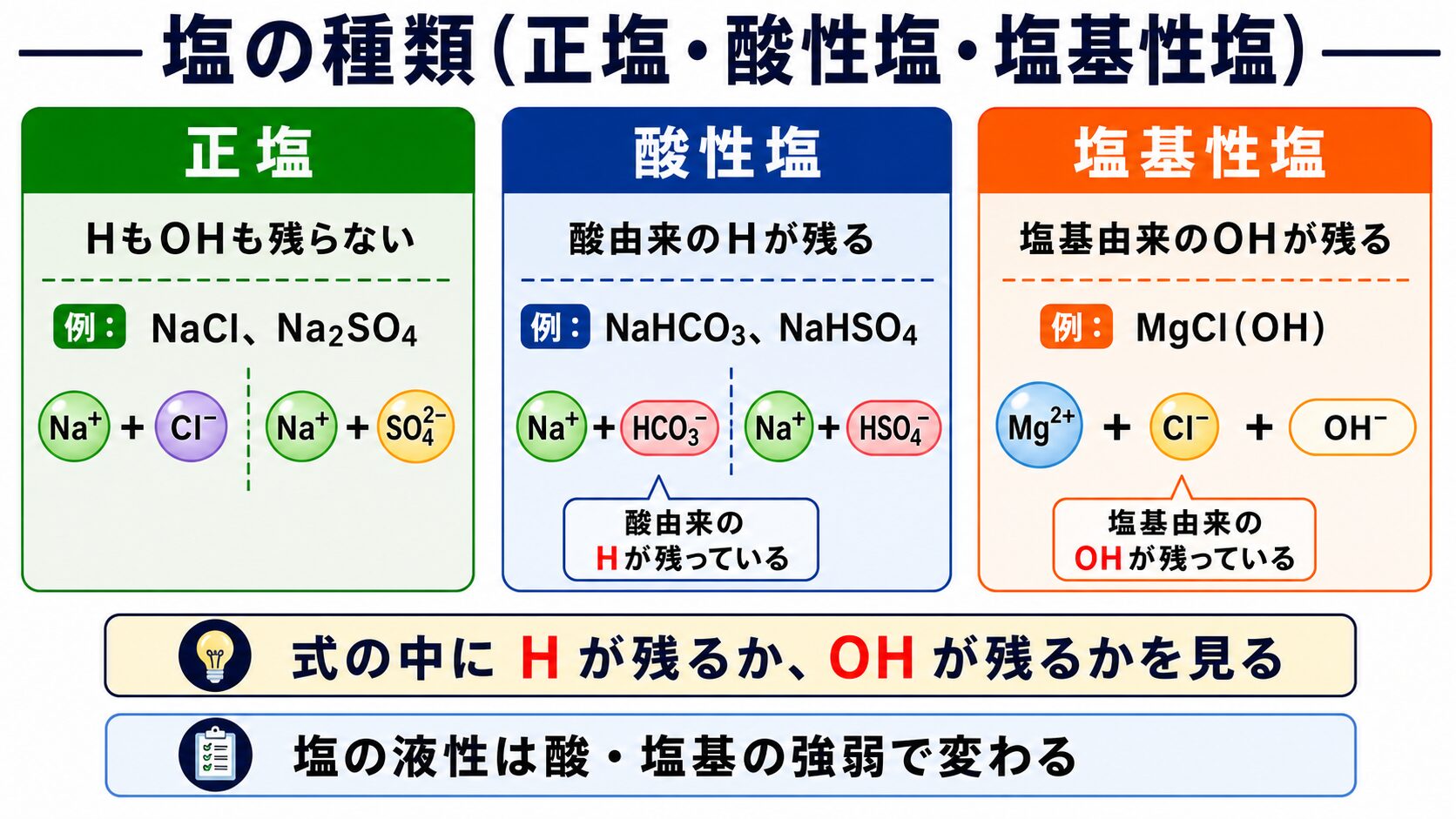 塩の種類(正塩・酸性塩・塩基性塩)

正塩

HもOHも残らない

例: $NaCl$、$Na_2SO_4$

$Na^+$ + $Cl^-$ $Na^+$ + $SO_4^{2-}$

酸性塩

酸由来のHが残る

例: $NaHCO_3$、$NaHSO_4$

$Na^+$ + $HCO_3^-$ $Na^+$ + $HSO_4^-$

酸由来の
Hが残っている

塩基性塩

塩基由来のOHが残る

例: $MgCl(OH)$

$Mg^{2+}$ + $Cl^-$ + $OH^-$

塩基由来の
OHが残っている

式の中に H が残るか、OH が残るかを見る

塩の液性は酸・塩基の強弱で変わる